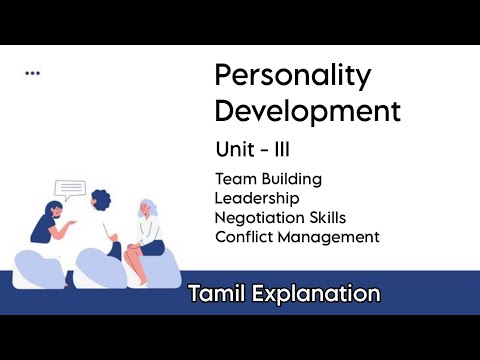 Personality Development

Unit - III

Team Building
Leadership
Negotiation Skills
Conflict Management

Tamil Explanation